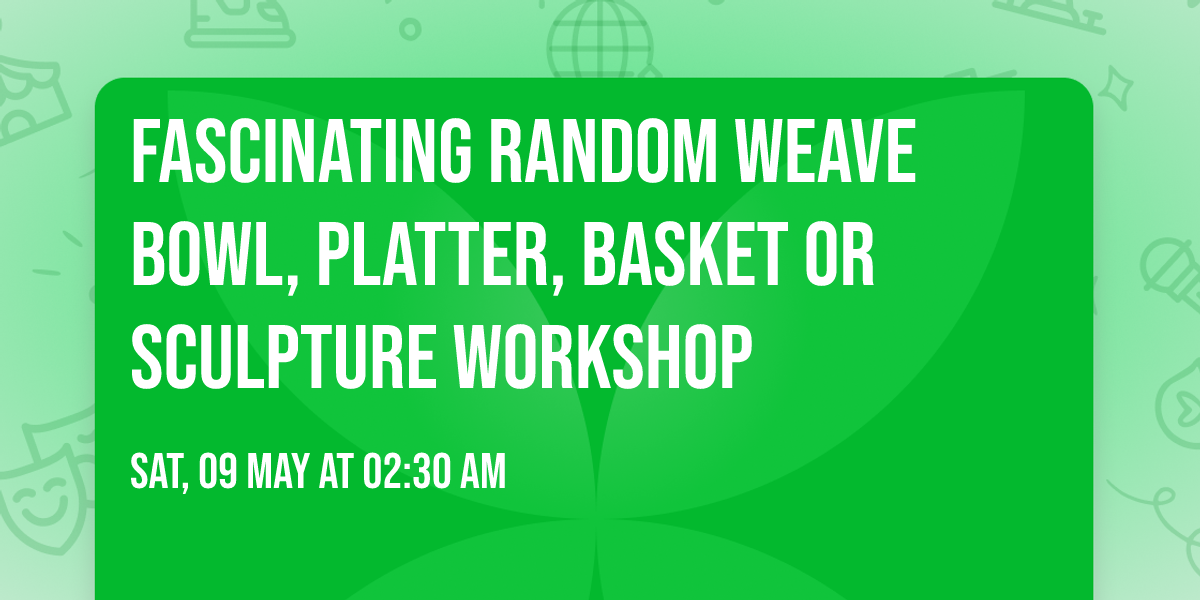 FASCINATING RANDOM WEAVE BOWL, PLATTER, BASKET OR SCULPTURE WORKSHOP

SAT, 09 MAY AT 02:30 AM